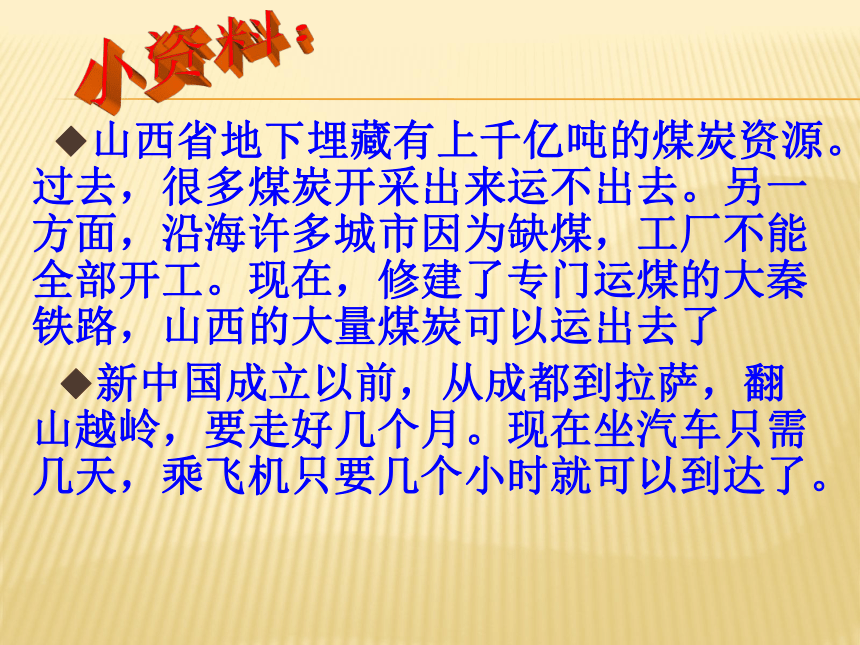 小资料：

◆山西省地下埋藏有上千亿吨的煤炭资源。过去，很多煤炭开采出来运不出去。另一方面，沿海许多城市因为缺煤，工厂不能全部开工。现在，修建了专门运煤的大秦铁路，山西的大量煤炭可以运出去了

◆新中国成立以前，从成都到拉萨，翻山越岭，要走好几个月。现在坐汽车只需几天，乘飞机只要几个小时就可以到达了。